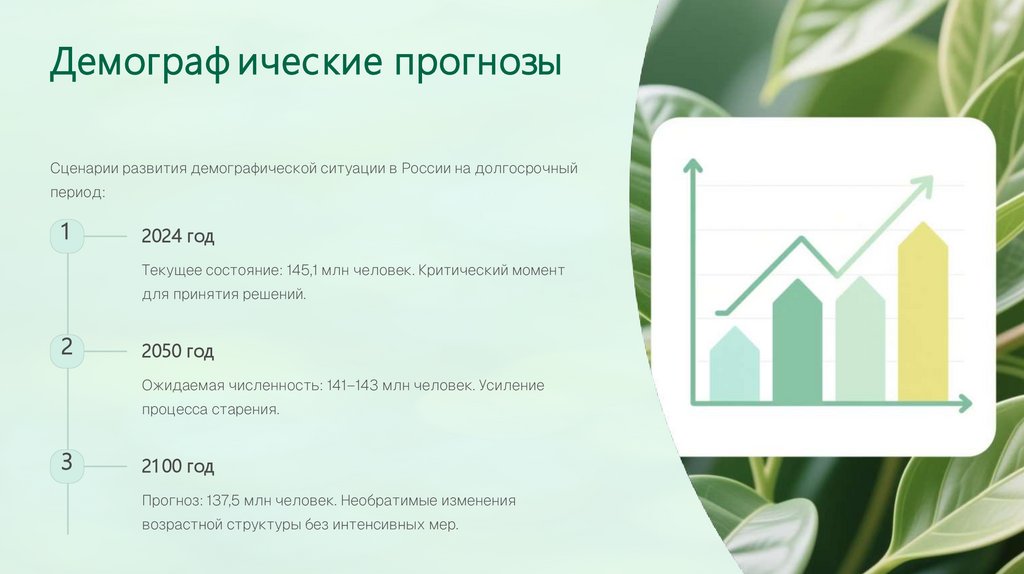 Демограф ические прогнозы

Сценарии развития демографической ситуации в России на долгосрочный период:

1

2024 год

Текущее состояние: 145,1 млн человек. Критический момент для принятия решений.

2

2050 год

Ожидаемая численность: 141–143 млн человек. Усиление процесса старения.

3

2100 год

Прогноз: 137,5 млн человек. Необратимые изменения возрастной структуры без интенсивных мер.